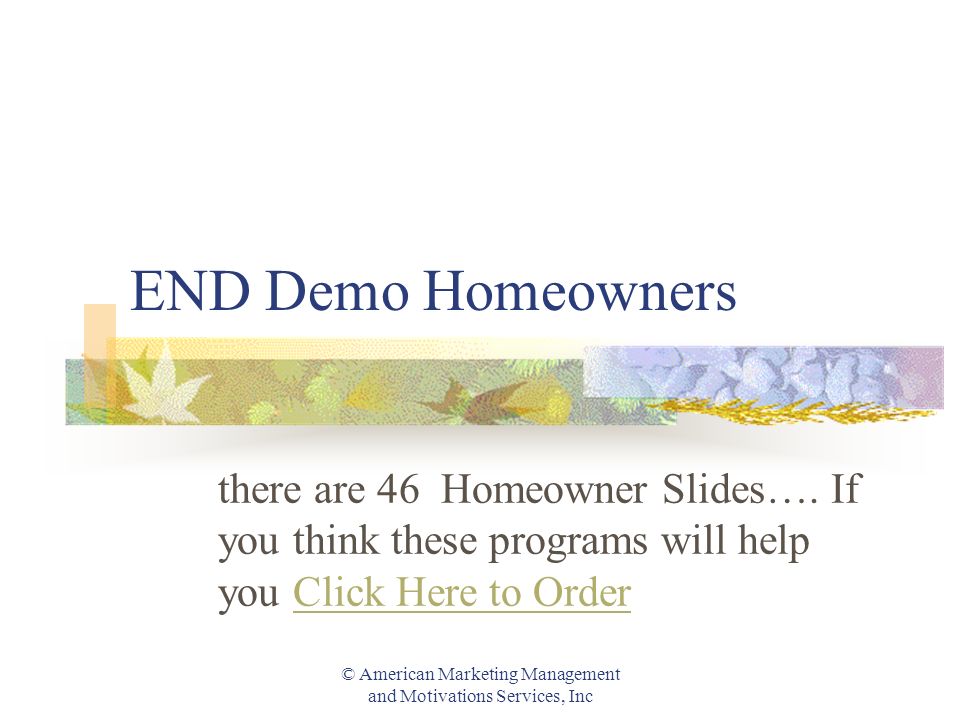 END Demo Homeowners

there are 46 Homeowner Slides…. If you think these programs will help you Click Here to Order

© American Marketing Management and Motivations Services, Inc